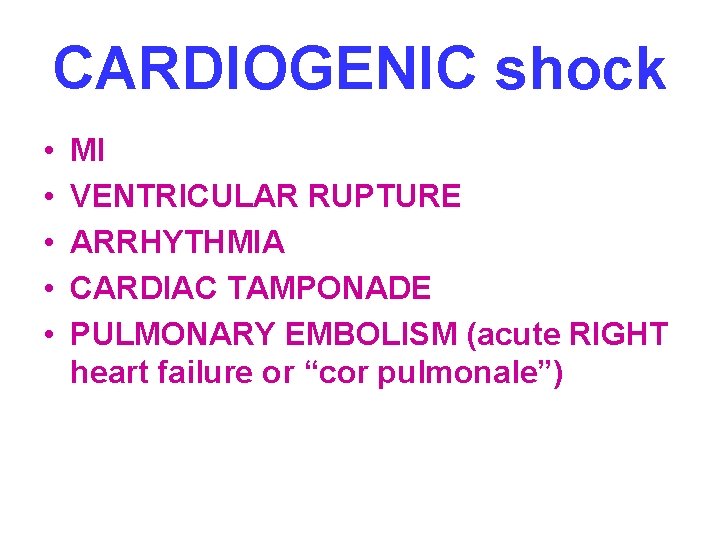 CARDIOGENIC shock

• MI
• VENTRICULAR RUPTURE
• ARRHYTHMIA
• CARDIAC TAMPONADE
• PULMONARY EMBOLISM (acute RIGHT heart failure or “cor pulmonale”)